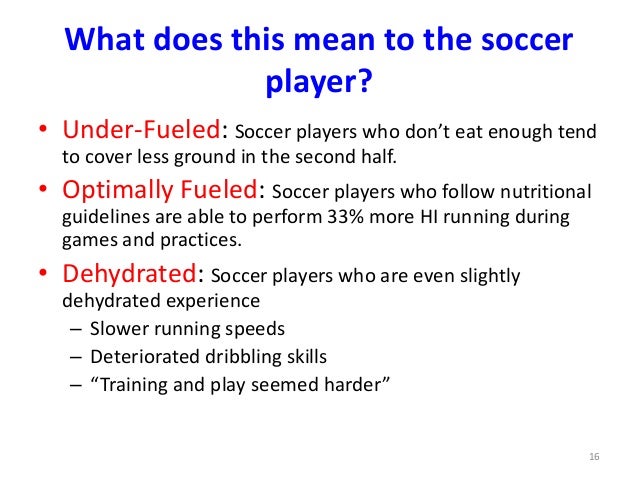 What does this mean to the soccer player?

• Under-Fueled: Soccer players who don’t eat enough tend to cover less ground in the second half.

• Optimally Fueled: Soccer players who follow nutritional guidelines are able to perform 33% more HI running during games and practices.

• Dehydrated: Soccer players who are even slightly dehydrated experience
– Slower running speeds
– Deteriorated dribbling skills
– “Training and play seemed harder”

16